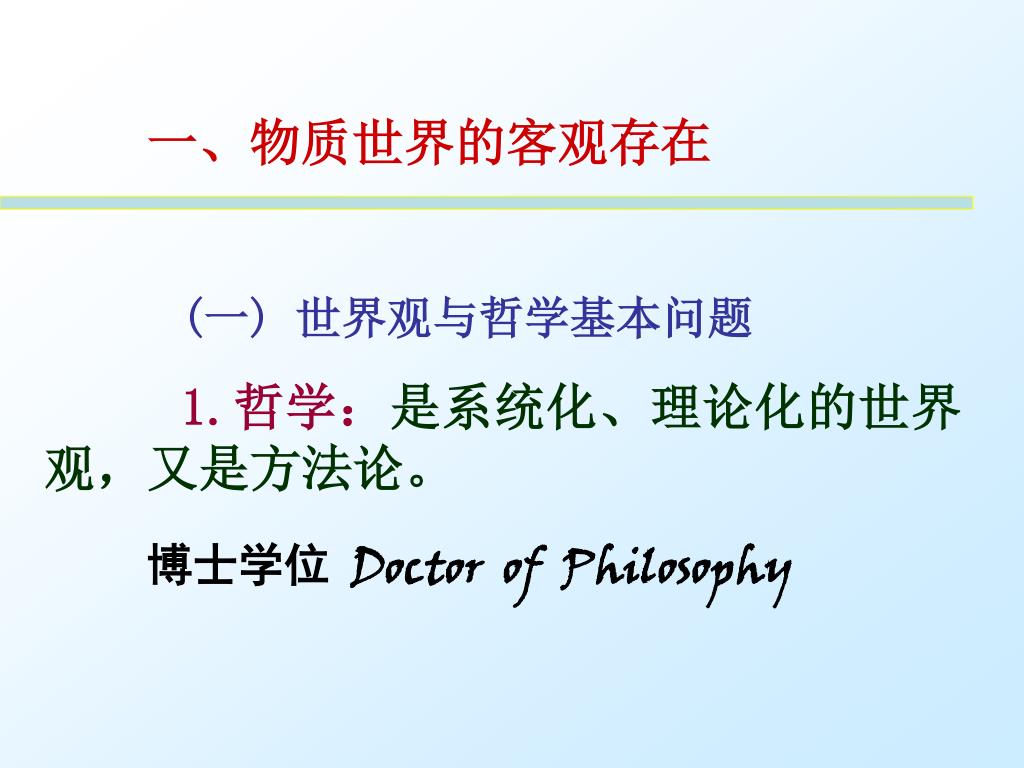 一、物质世界的客观存在

（一）世界观与哲学基本问题

1. 哲学：是系统化、理论化的世界观，又是方法论。

博士学位 Doctor of Philosophy